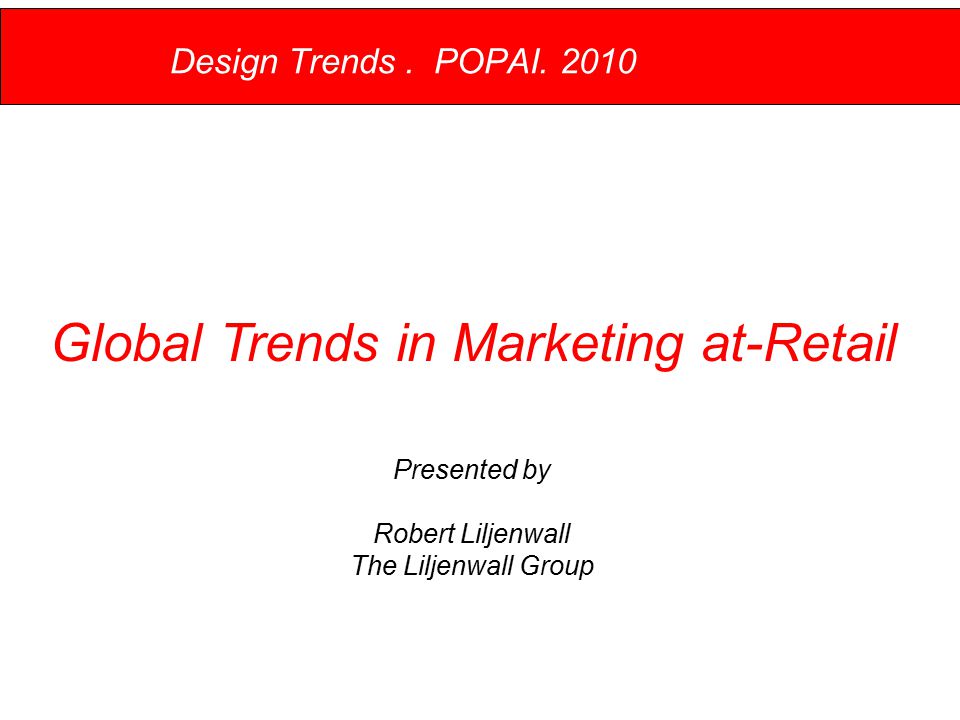 Design Trends . POPAI. 2010

Global Trends in Marketing at-Retail

Presented by

Robert Liljenwall
The Liljenwall Group